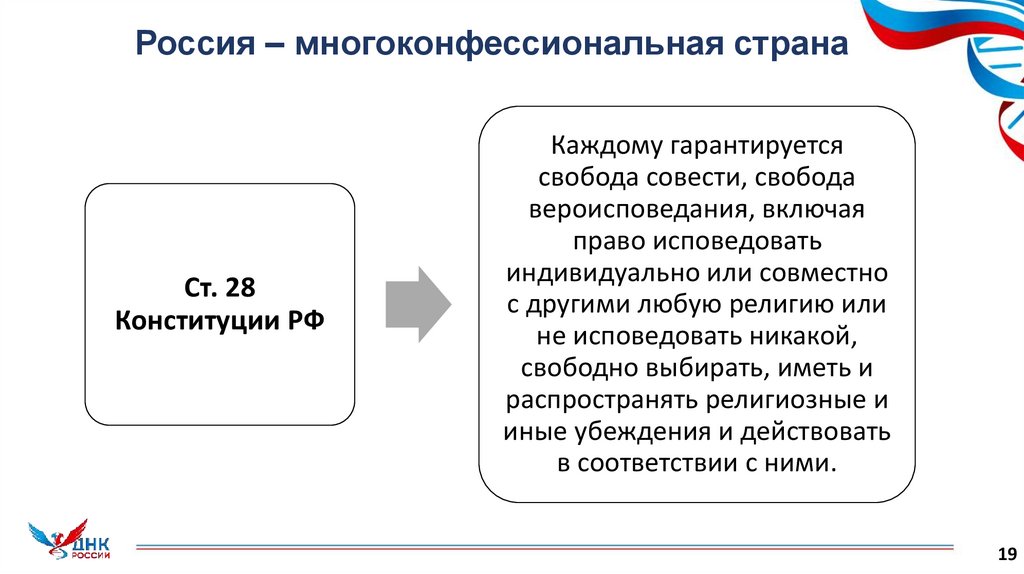 Россия – многоконфессиональная страна

Ст. 28
Конституции РФ

Каждому гарантируется свобода совести, свобода вероисповедания, включая право исповедовать индивидуально или совместно с другими любую религию или не исповедовать никакой, свободно выбирать, иметь и распространять религиозные и иные убеждения и действовать в соответствии с ними.

ДНК
РОССИИ

19